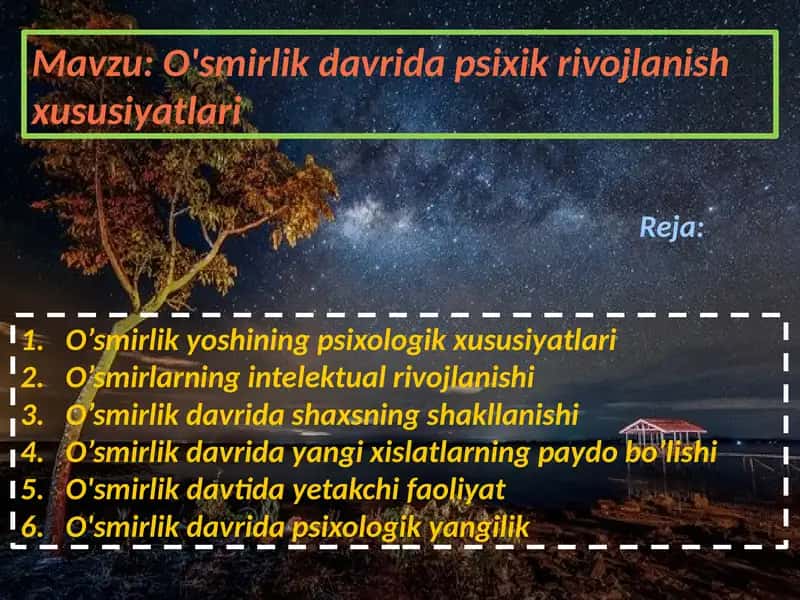 Mavzu: O'smirlik davrida psixik rivojlanish xususiyatlari

Reja:

1. O’smirlik yoshining psixologik xususiyatlari
2. O’smirlarning intelektual rivojlanishi
3. O’smirlik davrida shaxsning shakllanishi
4. O’smirlik davrida yangi xislatlarning paydo bo’lishi
5. O'smirlik davtida yetakchi faoliyat
6. O'smirlik davrida psixologik yangilik